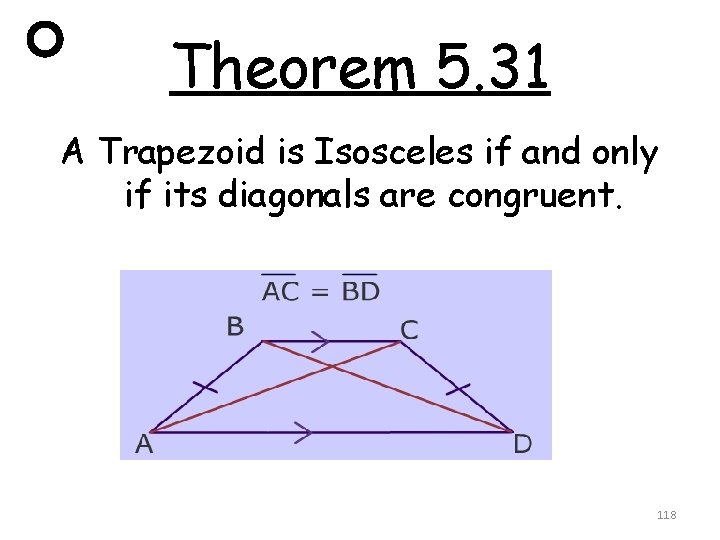 Theorem 5.31

A Trapezoid is Isosceles if and only if its diagonals are congruent.

$\overline{AC} = \overline{BD}$

B C

A D

118